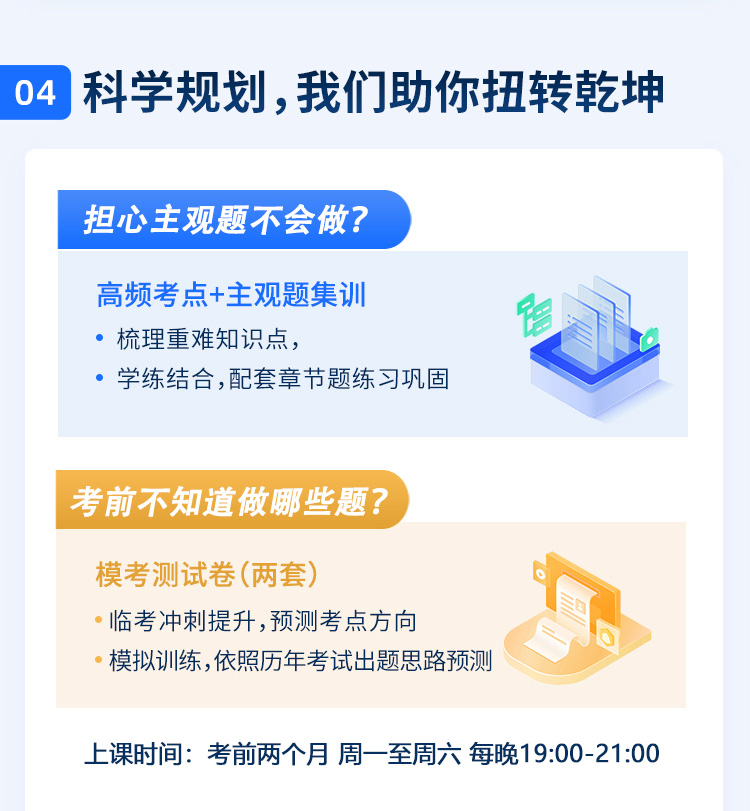 04 科学规划，我们助你扭转乾坤

担心主观题不会做？

高频考点+主观题集训

• 梳理重难知识点，
• 学练结合，配套章节题练习巩固

考前不知道做哪些题？

模考测试卷（两套）

• 临考冲刺提升，预测考点方向
• 模拟训练，依照历年考试出题思路预测

上课时间：考前两个月 周一至周六 每晚19:00-21:00